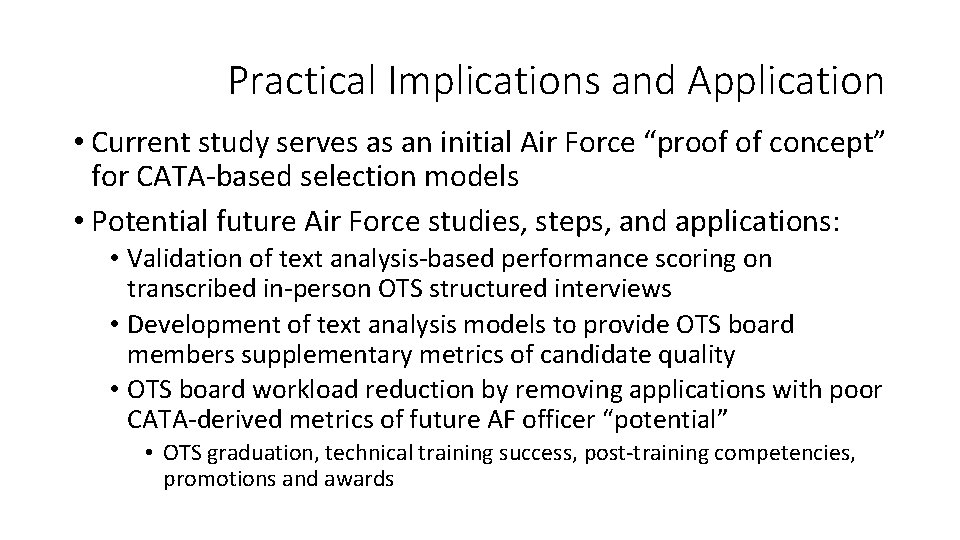 Practical Implications and Application

• Current study serves as an initial Air Force “proof of concept” for CATA-based selection models

• Potential future Air Force studies, steps, and applications:

• Validation of text analysis-based performance scoring on transcribed in-person OTS structured interviews

• Development of text analysis models to provide OTS board members supplementary metrics of candidate quality

• OTS board workload reduction by removing applications with poor CATA-derived metrics of future AF officer “potential”

• OTS graduation, technical training success, post-training competencies, promotions and awards